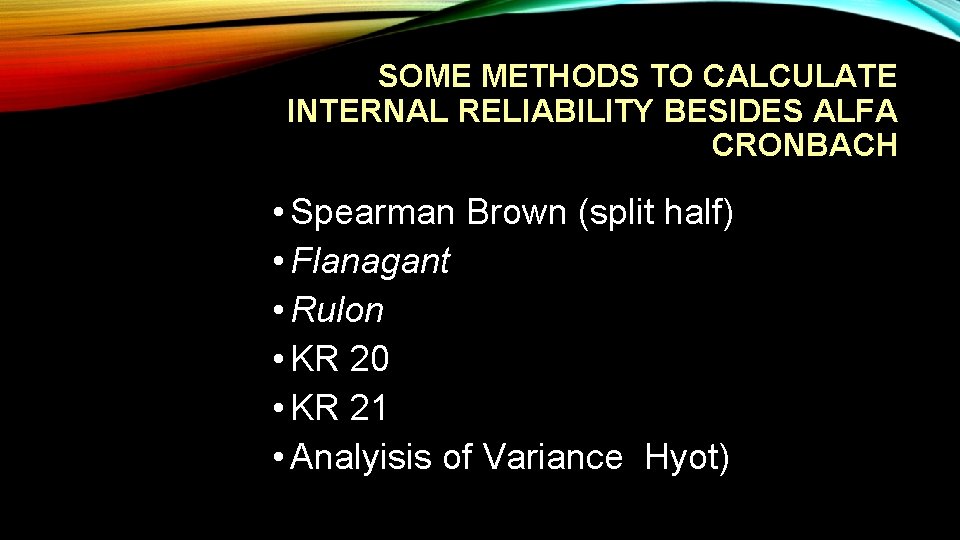 SOME METHODS TO CALCULATE INTERNAL RELIABILITY BESIDES ALFA CRONBACH

• Spearman Brown (split half)
• Flanagant
• Rulon
• KR 20
• KR 21
• Analyisis of Variance Hyot)